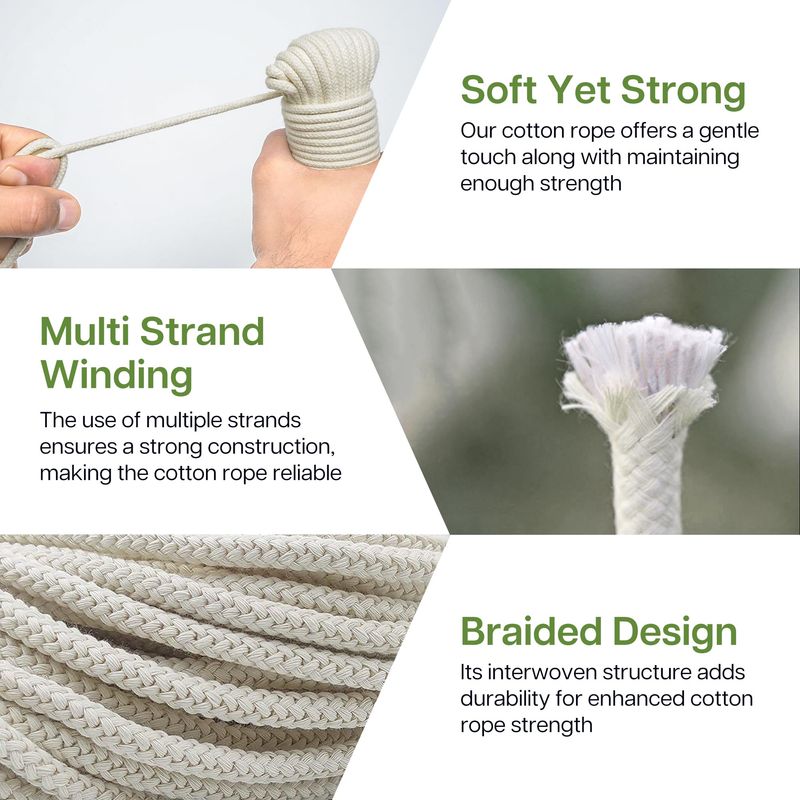 Soft Yet Strong

Our cotton rope offers a gentle touch along with maintaining enough strength

Multi Strand Winding

The use of multiple strands ensures a strong construction, making the cotton rope reliable

Braided Design

Its interwoven structure adds durability for enhanced cotton rope strength